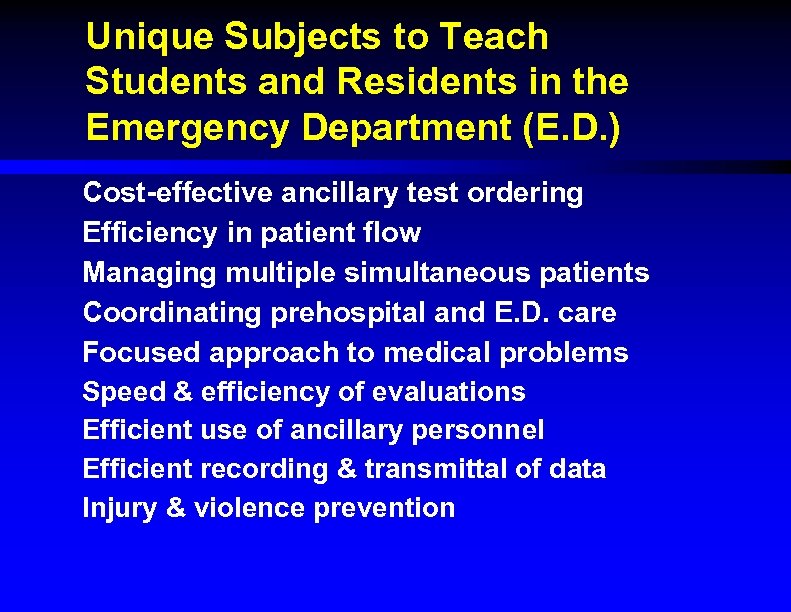 Unique Subjects to Teach Students and Residents in the Emergency Department (E.D.)

Cost-effective ancillary test ordering
Efficiency in patient flow
Managing multiple simultaneous patients
Coordinating prehospital and E.D. care
Focused approach to medical problems
Speed & efficiency of evaluations
Efficient use of ancillary personnel
Efficient recording & transmittal of data
Injury & violence prevention